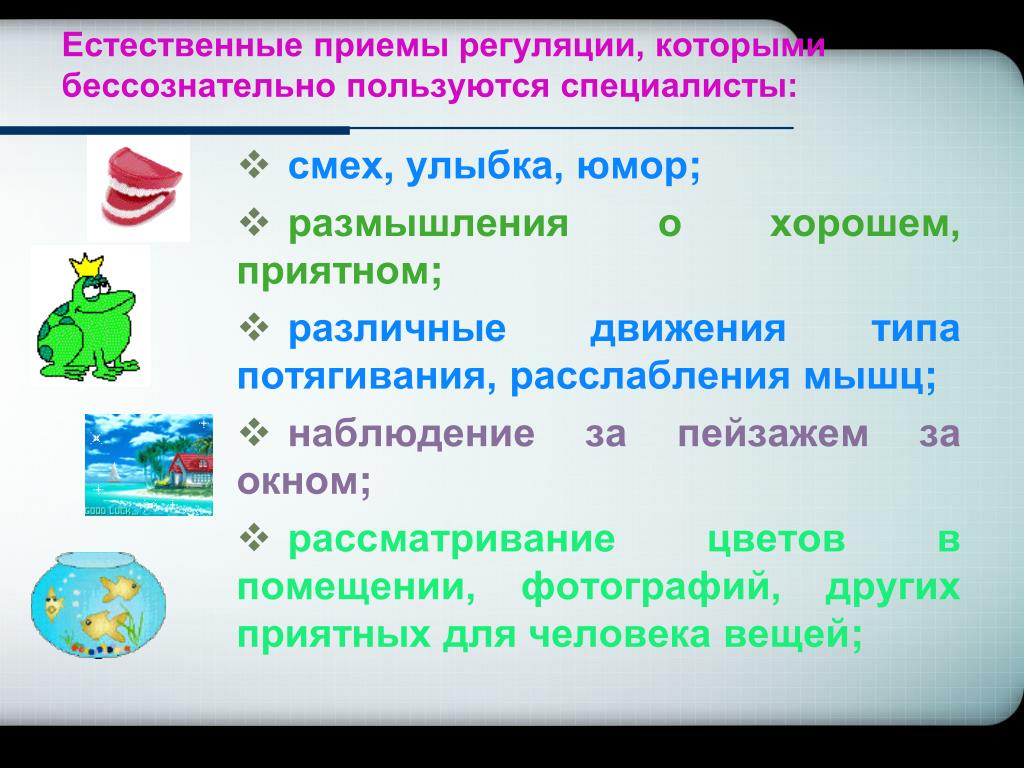 Естественные приемы регуляции, которыми бессознательно пользуются специалисты:

❖ смех, улыбка, юмор;

❖ размышления о хорошем, приятном;

❖ различные движения типа потягивания, расслабления мышц;

❖ наблюдение за пейзажем за окном;

❖ рассматривание цветов в помещении, фотографий, других приятных для человека вещей;

GOOD LUCK